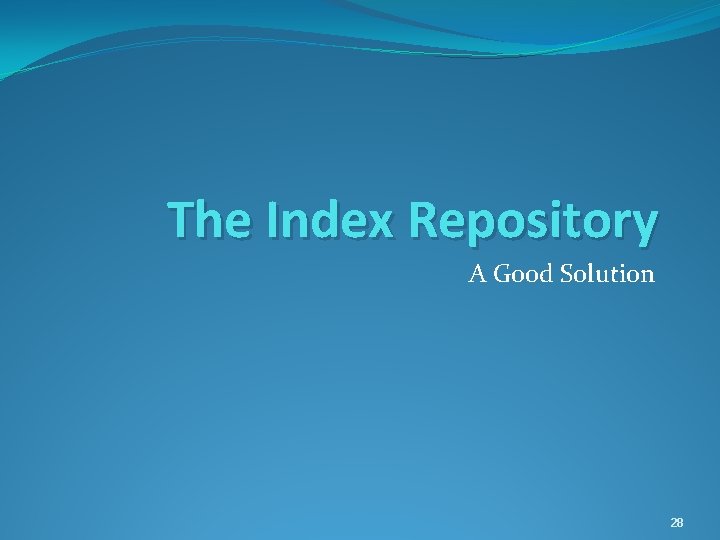 The Index Repository

A Good Solution

28